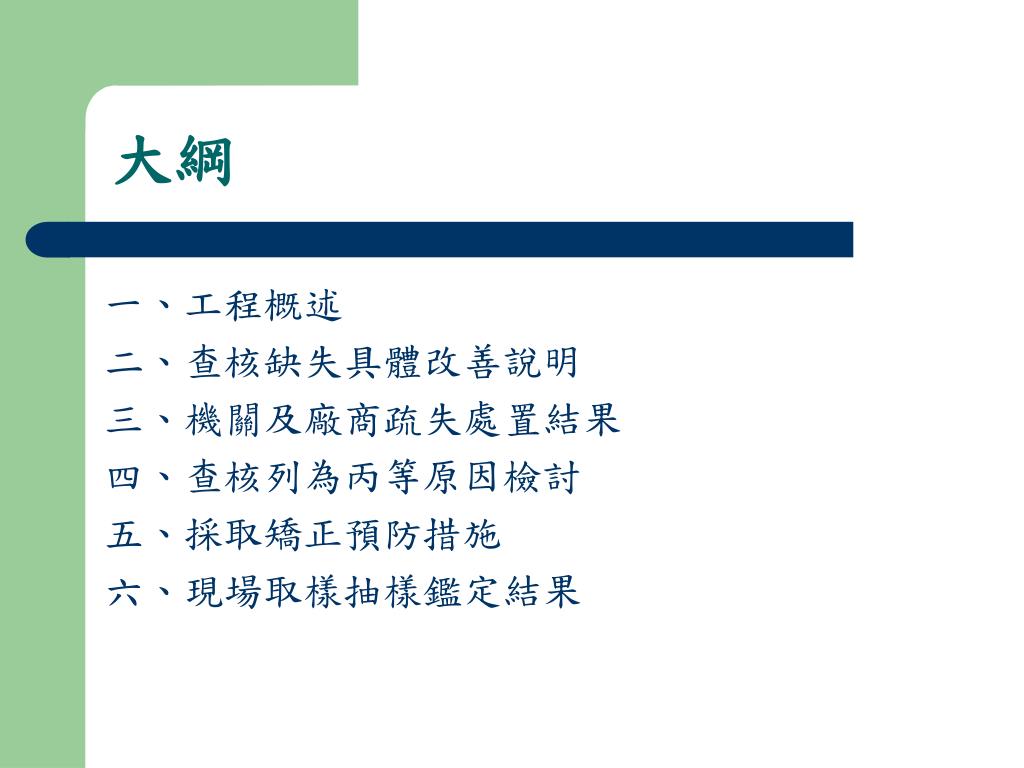 大綱

一、工程概述
二、查核缺失具體改善說明
三、機關及廠商疏失處置結果
四、查核列為丙等原因檢討
五、採取矯正預防措施
六、現場取樣抽樣鑑定結果